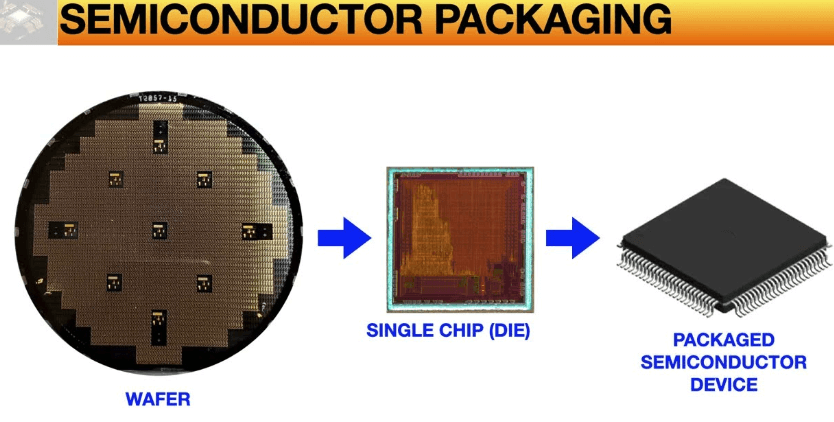 SEMICONDUCTOR PACKAGING

12057-15

WAFER

SINGLE CHIP (DIE)

PACKAGED SEMICONDUCTOR DEVICE